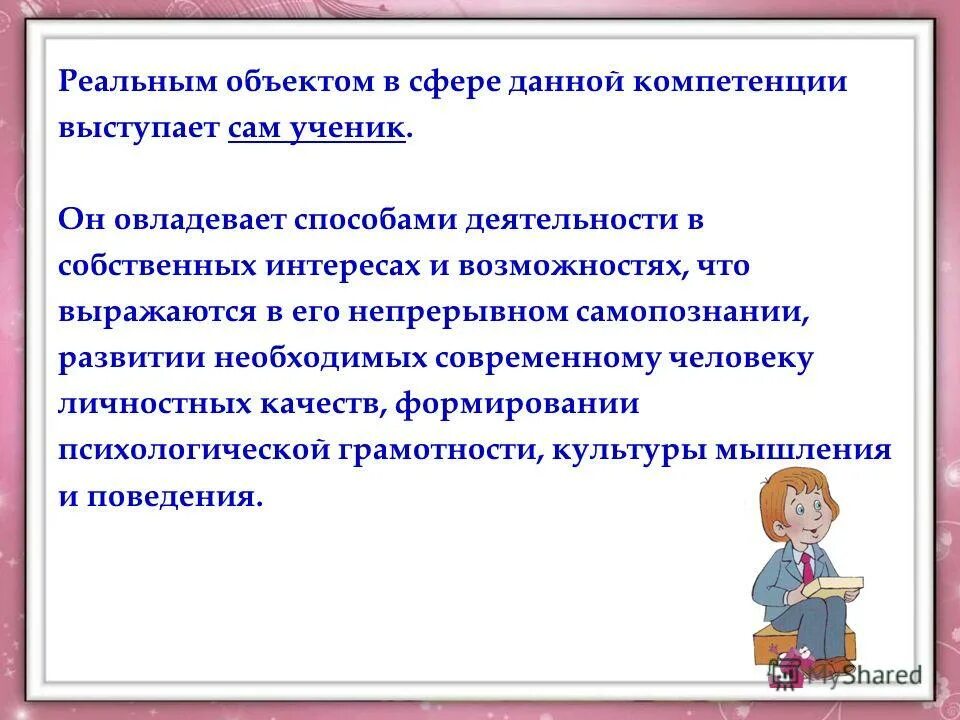 Реальным объектом в сфере данной компетенции выступает сам ученик.

Он овладевает способами деятельности в собственных интересах и возможностях, что выражаются в его непрерывном самопознании, развитии необходимых современному человеку личностных качеств, формировании психологической грамотности, культуры мышления и поведения.

MyShared